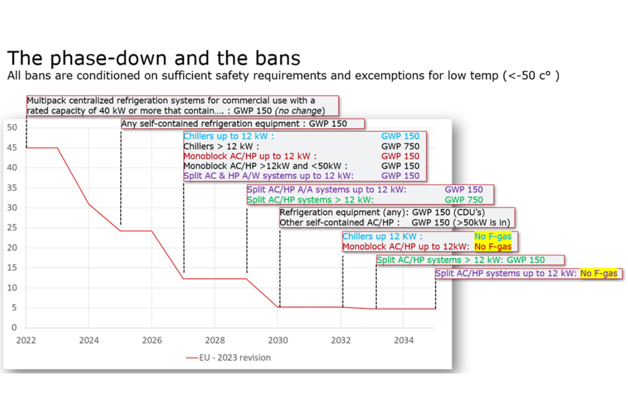 The phase-down and the bans

All bans are conditioned on sufficient safety requirements and excemptions for low temp (<-50 c° )

Multipack centralized refrigeration systems for commercial use with a rated capacity of 40 kW or more that contain…. : GWP 150 (no change)

Any self-contained refrigeration equipment : GWP 150

Chillers up to 12 kW : GWP 150
Chillers > 12 kW : GWP 750
Monoblock AC/HP up to 12 kW : GWP 150
Monoblock AC/HP >12kW and <50kW : GWP 150
Split AC & HP A/W systems up to 12 kW: GWP 150

Split AC/HP A/A systems up to 12 kW: GWP 150
Split AC/HP systems > 12 kW: GWP 750

Refrigeration equipment (any): GWP 150 (CDU's)
Other self-contained AC/HP : GWP 150 (>50kW is in)

Chillers up 12 KW : No F-gas
Monoblock AC/HP up to 12kW: No F-gas

Split AC/HP systems > 12 kW: GWP 150

Split AC/HP systems up to 12 kW: No F-gas

50
45
40
35
30
25
20
15
10
5
0

2022 2024 2026 2028 2030 2032 2034

EU - 2023 revision